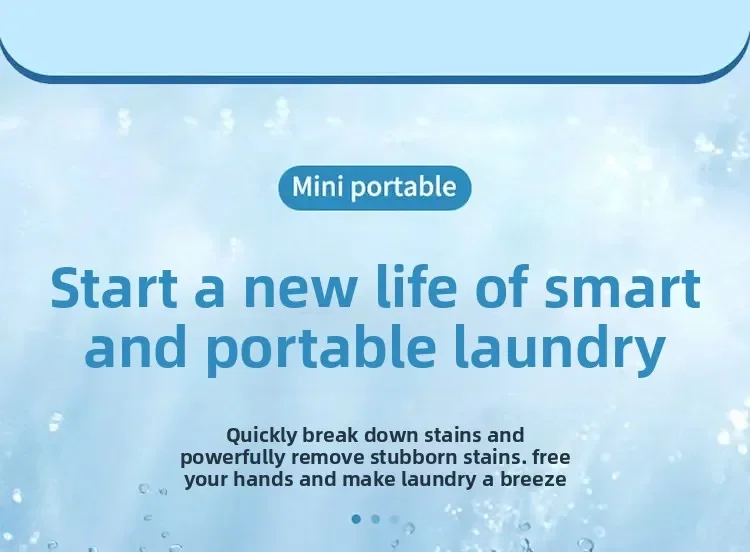 Mini portable

Start a new life of smart and portable laundry

Quickly break down stains and powerfully remove stubborn stains. free your hands and make laundry a breeze